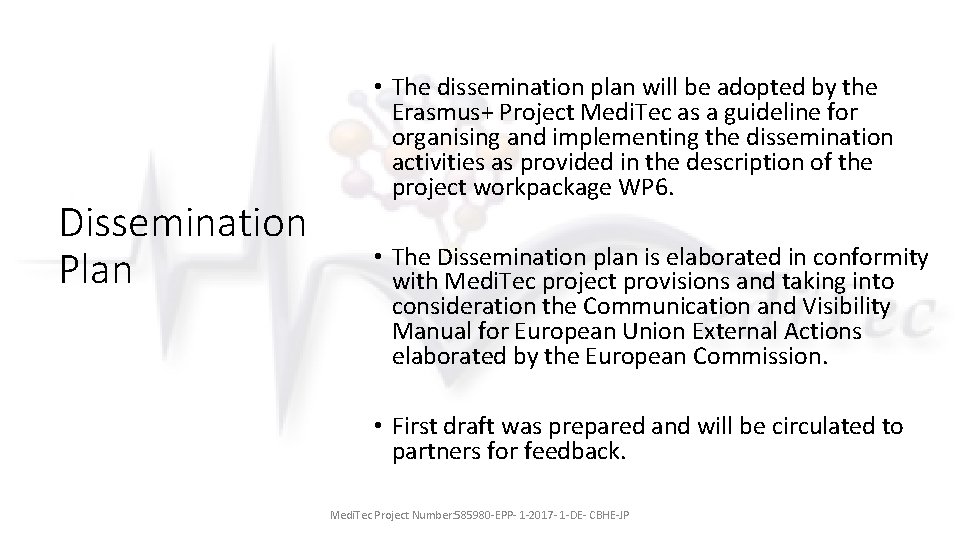 Dissemination Plan

• The dissemination plan will be adopted by the Erasmus+ Project MediTec as a guideline for organising and implementing the dissemination activities as provided in the description of the project workpackage WP6.

• The Dissemination plan is elaborated in conformity with MediTec project provisions and taking into consideration the Communication and Visibility Manual for European Union External Actions elaborated by the European Commission.

• First draft was prepared and will be circulated to partners for feedback.

MediTec Project Number:585980-EPP- 1-2017- 1-DE- CBHE-JP